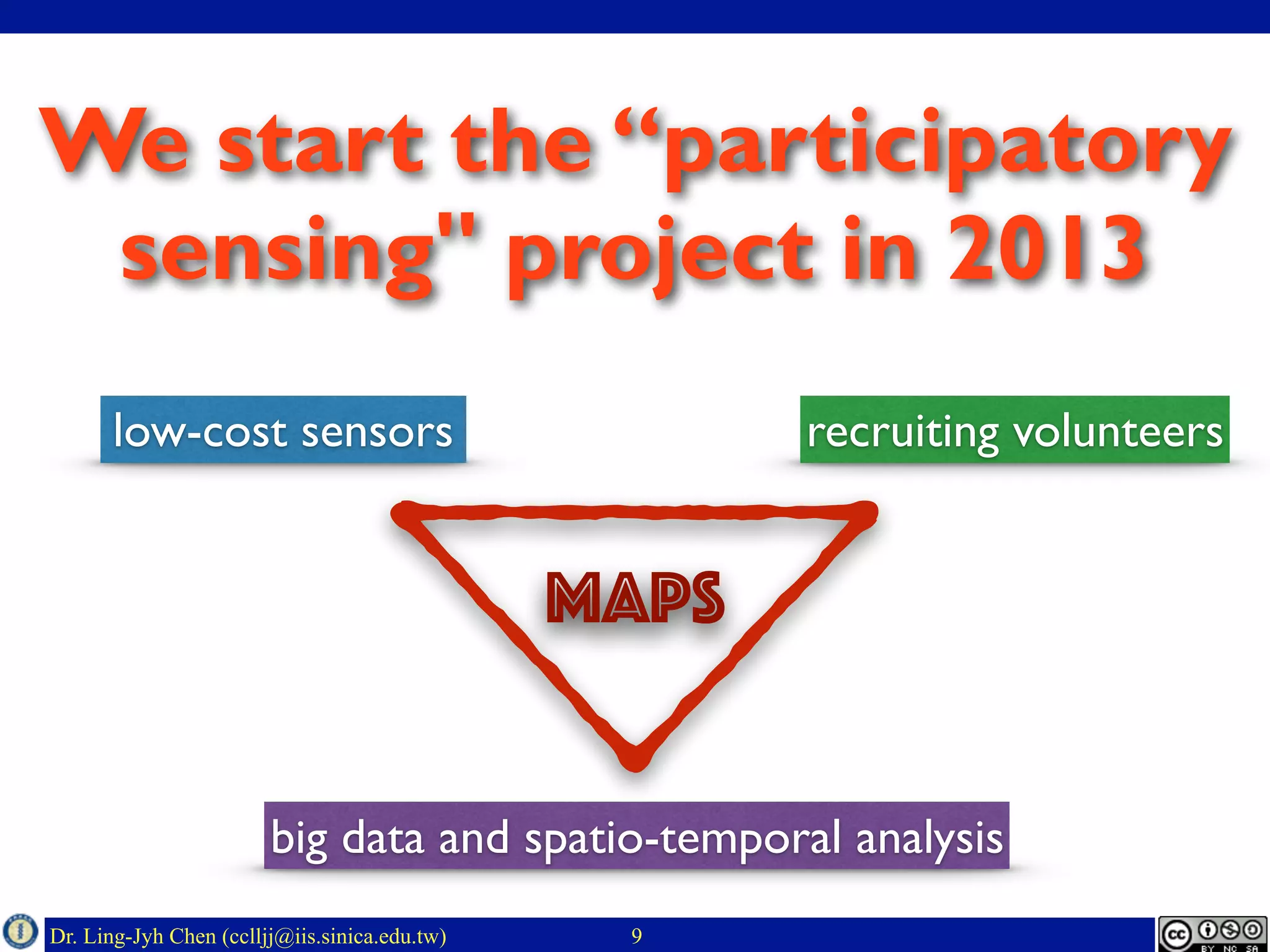 We start the “participatory sensing" project in 2013

low-cost sensors

recruiting volunteers

MAPS

big data and spatio-temporal analysis

Dr. Ling-Jyh Chen (cclljj@iis.sinica.edu.tw)

9

cc BY NC SA